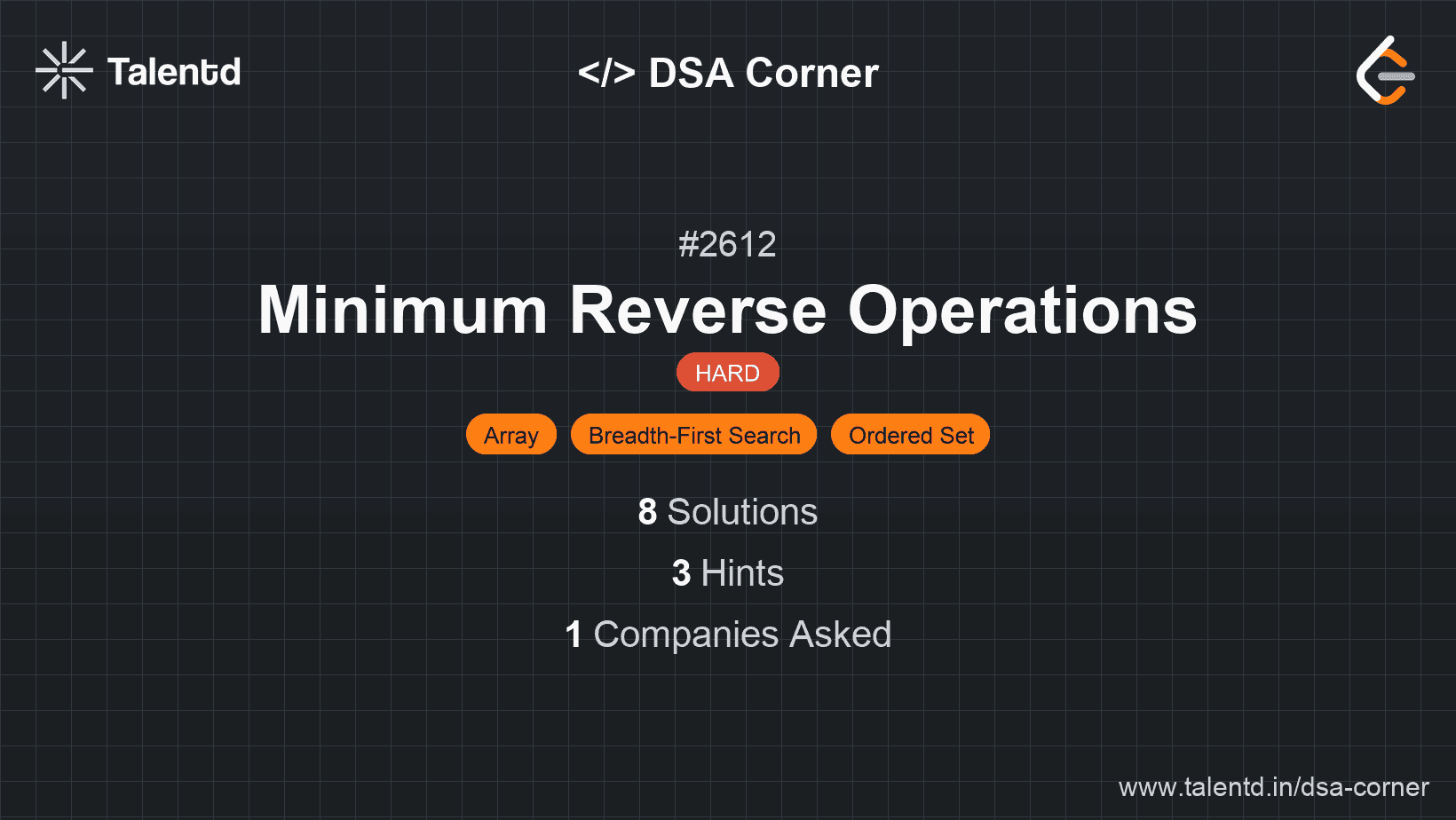 Talentd

</> DSA Corner

#2612

Minimum Reverse Operations

HARD

Array Breadth-First Search Ordered Set

8 Solutions

3 Hints

1 Companies Asked

www.talentd.in/dsa-corner